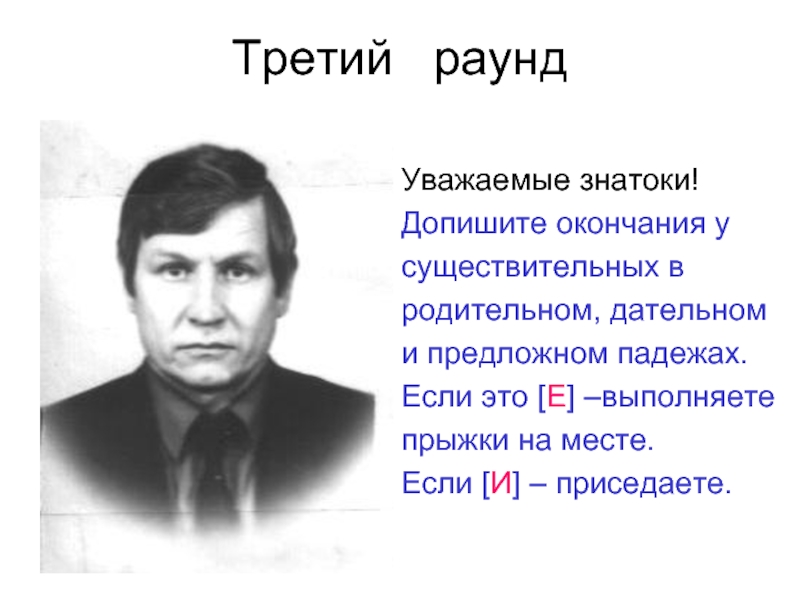 Третий раунд

Уважаемые знатоки!

Допишите окончания у существительных в родительном, дательном и предложном падежах.

Если это [Е] –выполняете прыжки на месте.

Если [И] – приседаете.